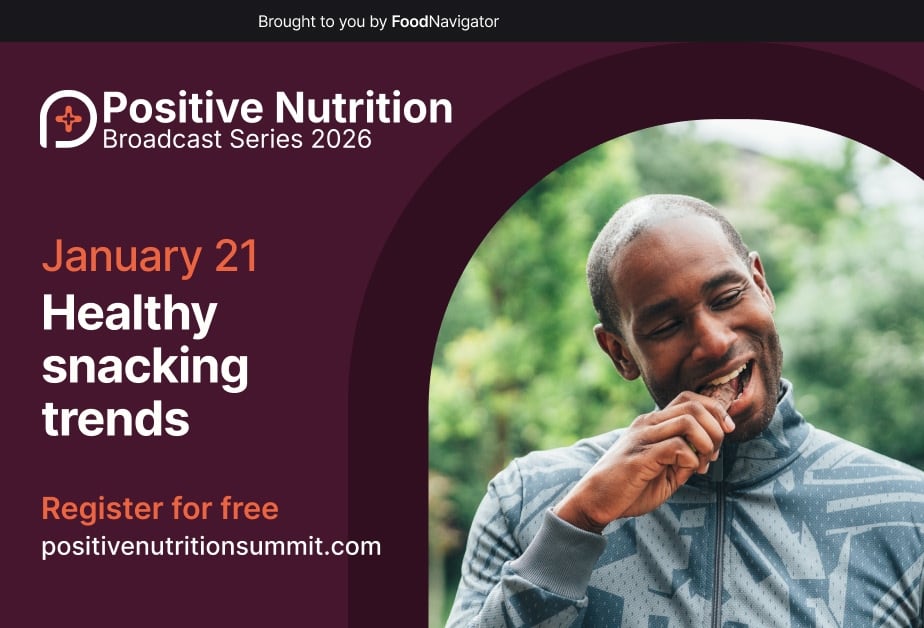 Brought to you by FoodNavigator

Positive Nutrition
Broadcast Series 2026

January 21
Healthy snacking trends

Register for free
positivenutritionsummit.com